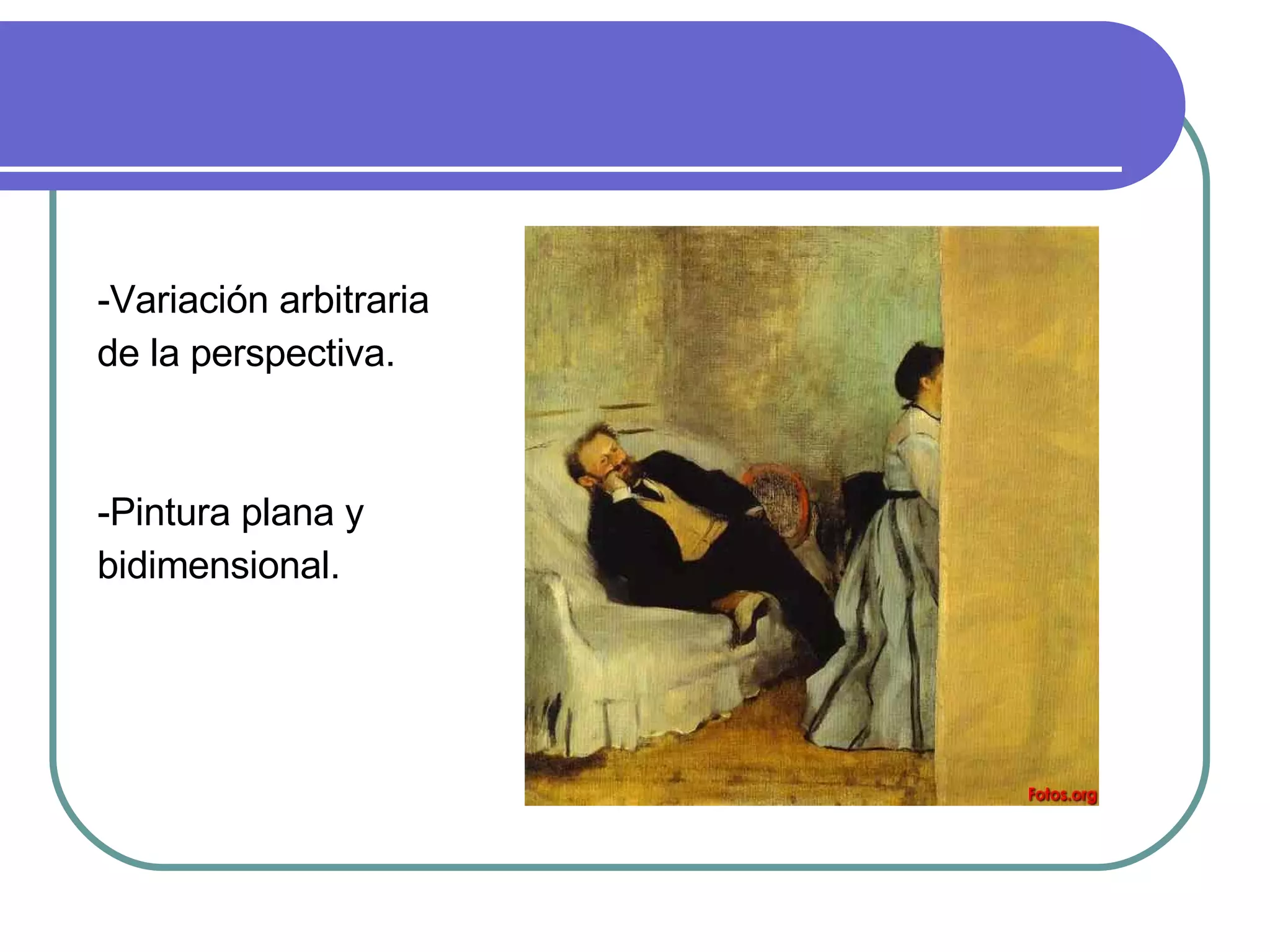 -Variación arbitraria de la perspectiva.

-Pintura plana y bidimensional.

Fotos.org